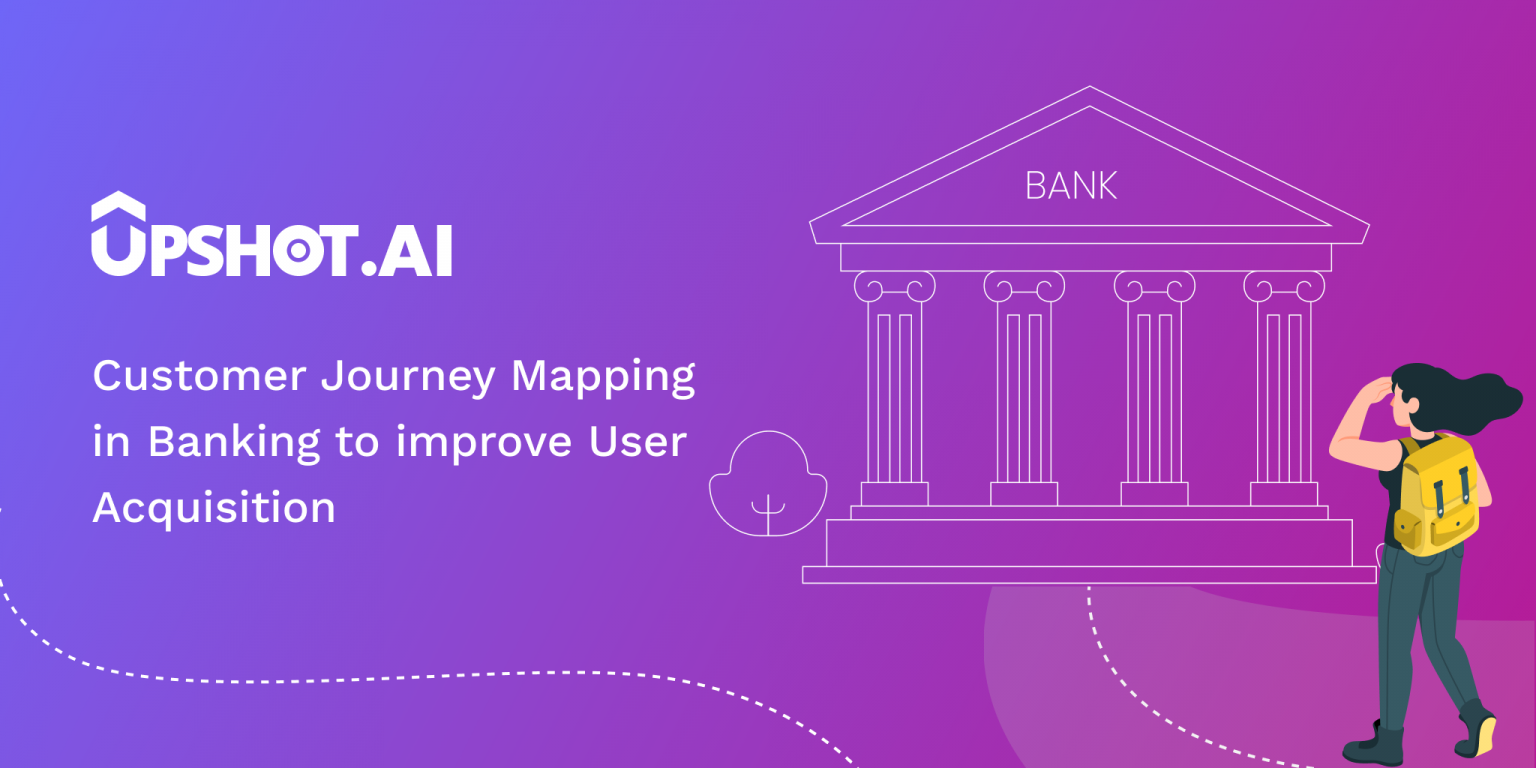 UPSHOT.AI

Customer Journey Mapping in Banking to improve User Acquisition

BANK